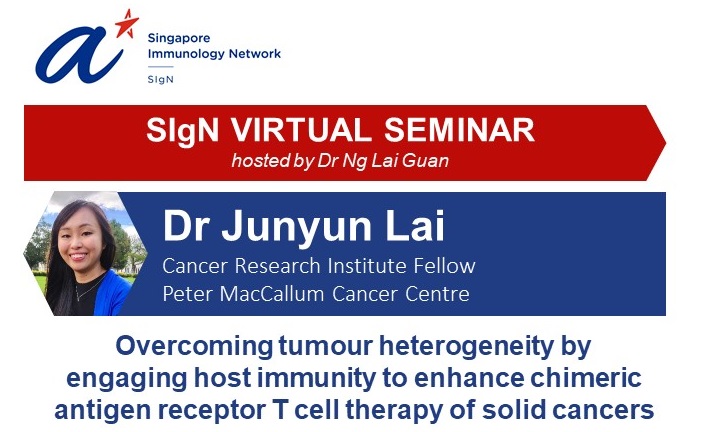 Singapore Immunology Network
SIgN

SIgN VIRTUAL SEMINAR
hosted by Dr Ng Lai Guan

Dr Junyun Lai
Cancer Research Institute Fellow
Peter MacCallum Cancer Centre

Overcoming tumour heterogeneity by engaging host immunity to enhance chimeric antigen receptor T cell therapy of solid cancers